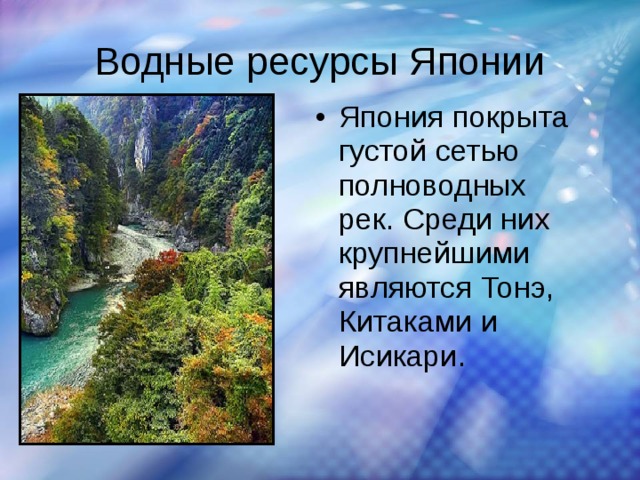 Водные ресурсы Японии

• Япония покрыта густой сетью полноводных рек. Среди них крупнейшими являются Тонэ, Китаками и Исикари.